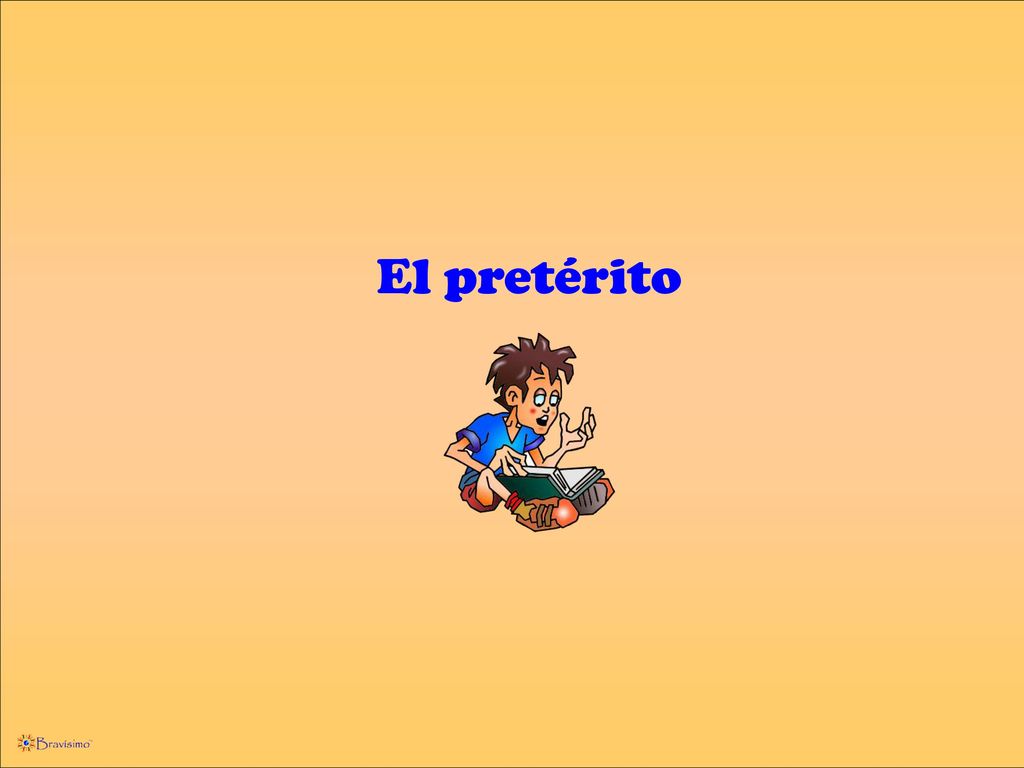 El pretérito

Bravisimo™